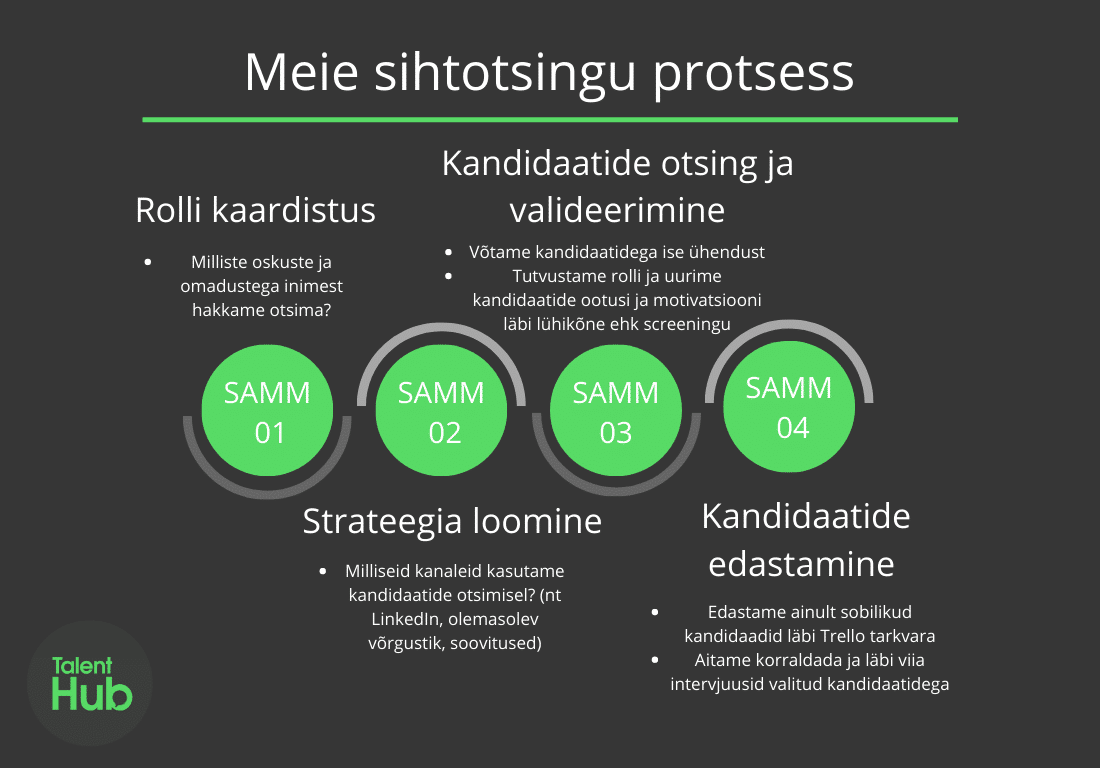 Meie sihtotsingu protsess

Rolli kaardistus

- Milliste oskuste ja omadustega inimest hakkame otsima?

Kandidaatide otsing ja valideerimine

- Võtame kandidaatidega ise ühendust
- Tutvustame rolli ja uurime kandidaatide ootusi ja motivatsiooni läbi lühikõne ehk screeningu

SAMM 01

SAMM 02

SAMM 03

SAMM 04

Strateegia loomine

- Milliseid kanaleid kasutame kandidaatide otsimisel? (nt LinkedIn, olemasolev võrgustik, soovitused)

Kandidaatide edastamine

- Edastame ainult sobilikud kandidaadid läbi Trello tarkvara
- Aitame korraldada ja läbi viia intervjuusid valitud kandidaatidega

Talent Hub